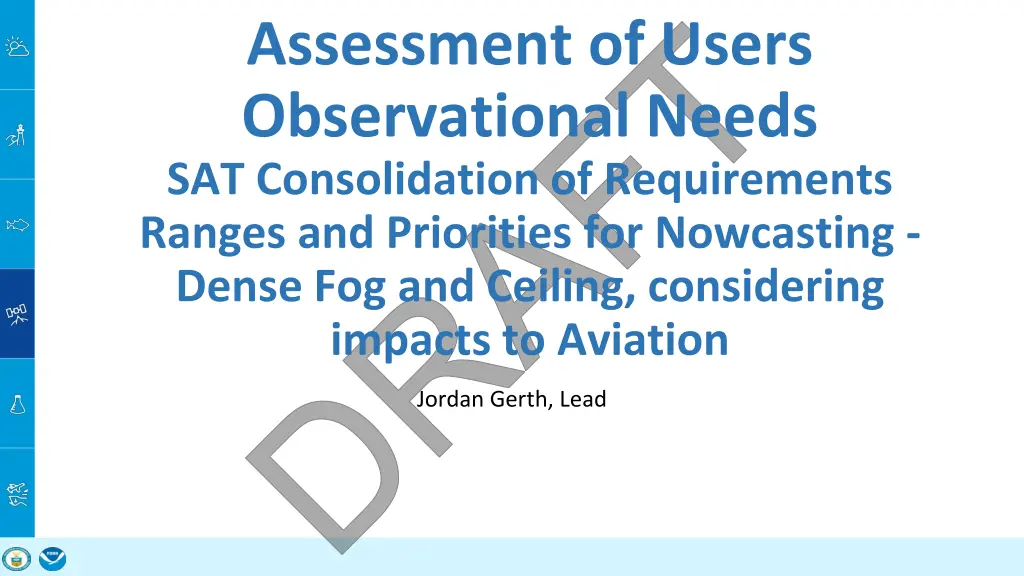 Assessment of Users Observational Needs

SAT Consolidation of Requirements Ranges and Priorities for Nowcasting - Dense Fog and Ceiling, considering impacts to Aviation

Jordan Gerth, Lead

DRAFT